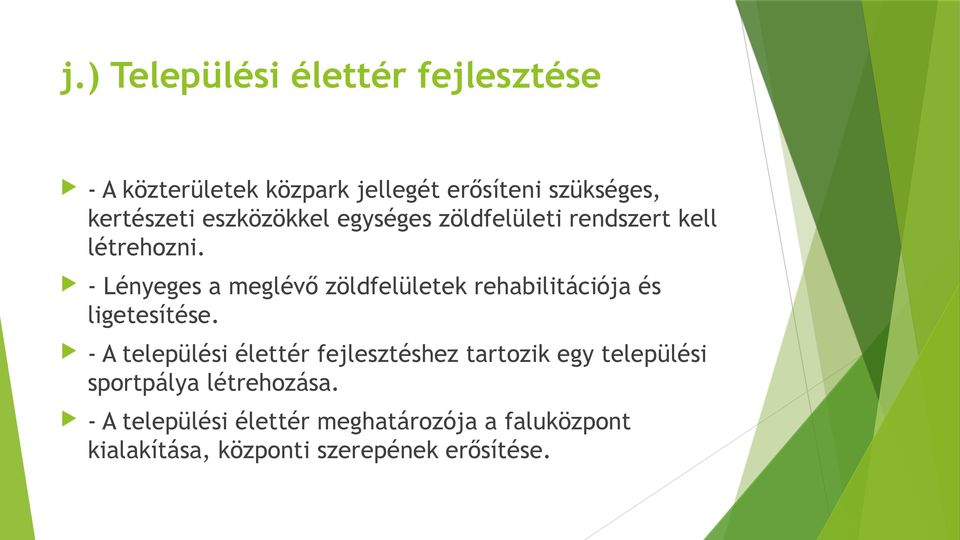 j.) Települési élettér fejlesztése

- A közterületek közpark jellegét erősíteni szükséges, kertészeti eszközökkel egységes zöldfelületi rendszert kell létrehozni.

- Lényeges a meglévő zöldfelületek rehabilitációja és ligetesítése.

- A települési élettér fejlesztéshez tartozik egy települési sportpálya létrehozása.

- A települési élettér meghatározója a faluközpont kialakítása, központi szerepének erősítése.